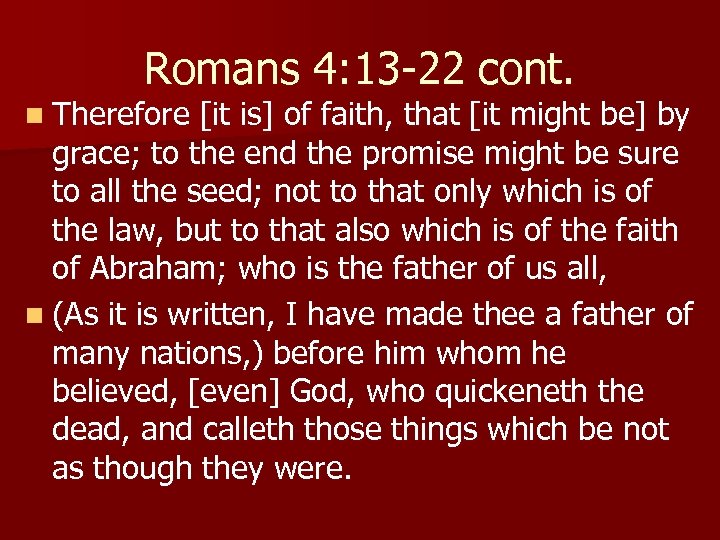 Romans 4:13-22 cont.

Therefore [it is] of faith, that [it might be] by grace; to the end the promise might be sure to all the seed; not to that only which is of the law, but to that also which is of the faith of Abraham; who is the father of us all,

(As it is written, I have made thee a father of many nations,) before him whom he believed, [even] God, who quickeneth the dead, and calleth those things which be not as though they were.